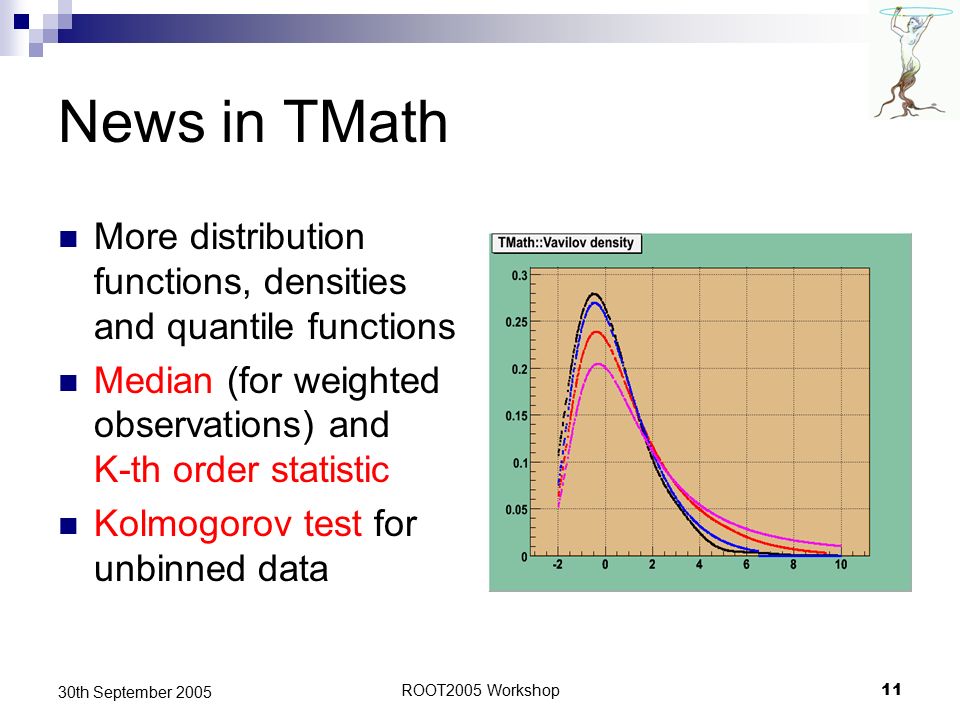 News in TMath

- More distribution functions, densities and quantile functions
- Median (for weighted observations) and K-th order statistic
- Kolmogorov test for unbinned data

TMath::Vavilov density

0.3
0.25
0.2
0.15
0.1
0.05
0

-2 0 2 4 6 8 10

30th September 2005

ROOT2005 Workshop

11